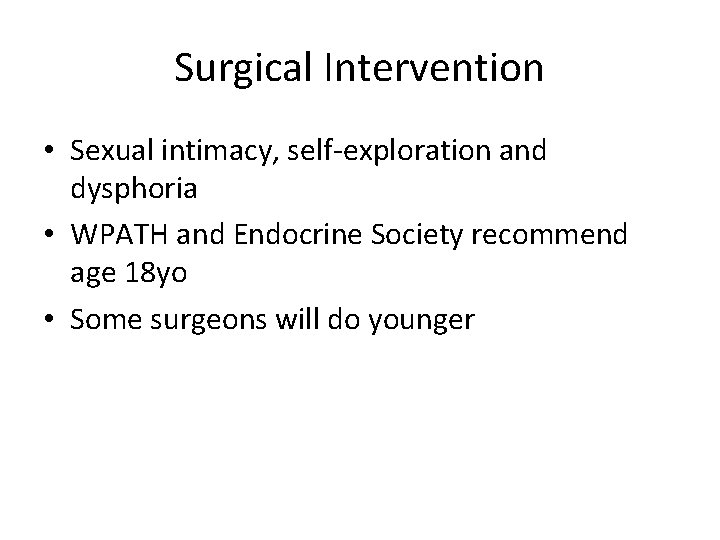 Surgical Intervention

• Sexual intimacy, self-exploration and dysphoria
• WPATH and Endocrine Society recommend age 18yo
• Some surgeons will do younger